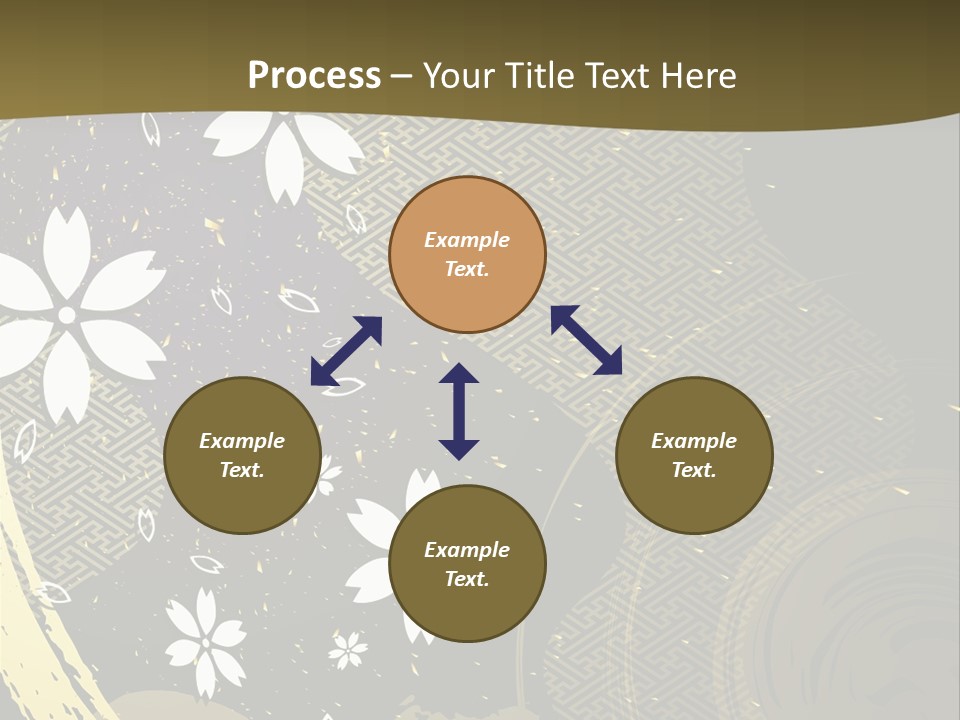 Process – Your Title Text Here

Example Text.

Example Text.

Example Text.

Example Text.